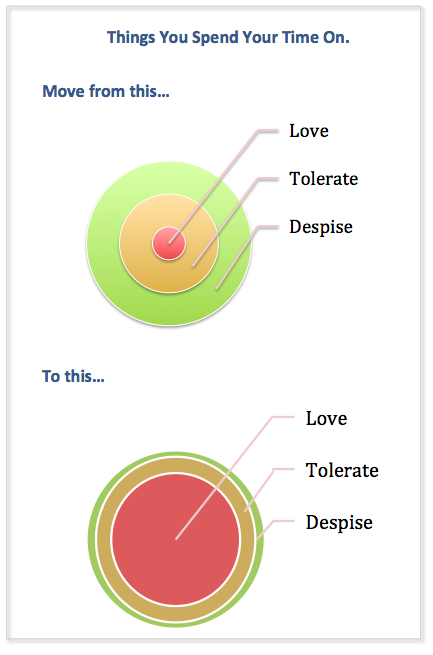 Things You Spend Your Time On.

Move from this...

Love

Tolerate

Despise

To this...

Love

Tolerate

Despise